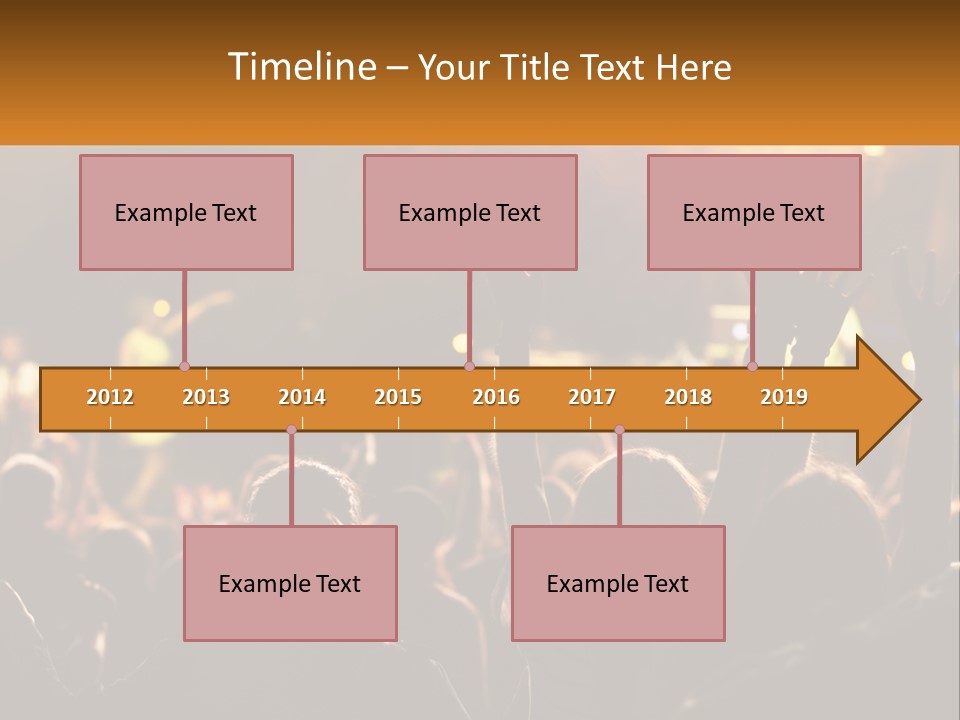 Timeline – Your Title Text Here

Example Text

Example Text

Example Text

2012 2013 2014 2015 2016 2017 2018 2019

Example Text

Example Text